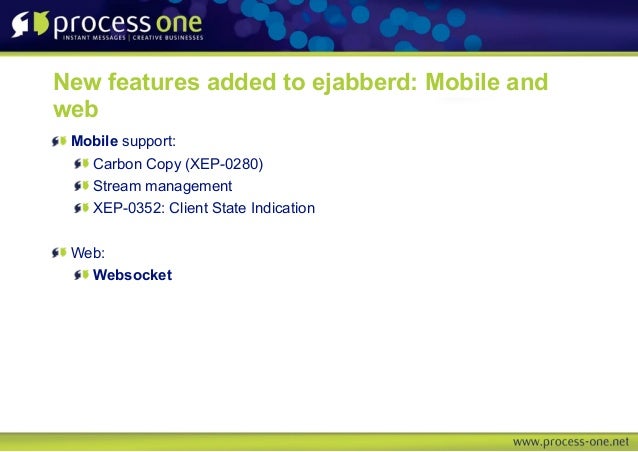 process one
INSTANT MESSAGES | CREATIVE BUSINESSES

New features added to ejabberd: Mobile and web

Mobile support:
Carbon Copy (XEP-0280)
Stream management
XEP-0352: Client State Indication

Web:
Websocket

www.process-one.net